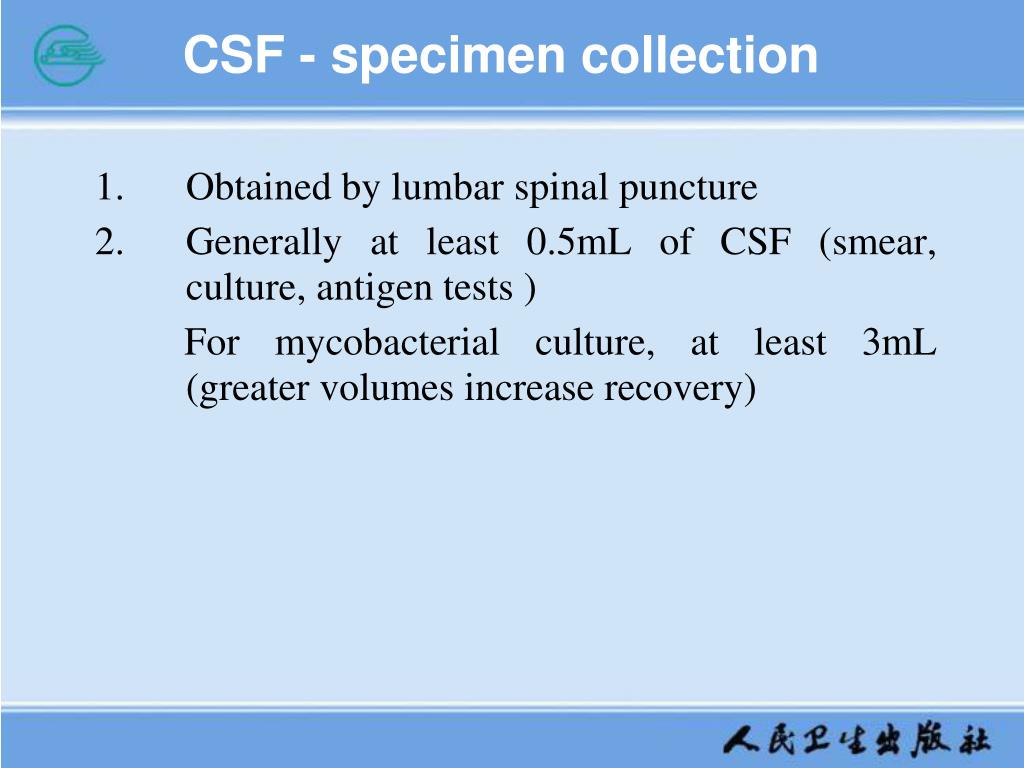 CSF - specimen collection

1. Obtained by lumbar spinal puncture
2. Generally at least 0.5mL of CSF (smear, culture, antigen tests )

For mycobacterial culture, at least 3mL (greater volumes increase recovery)

人民卫生出版社